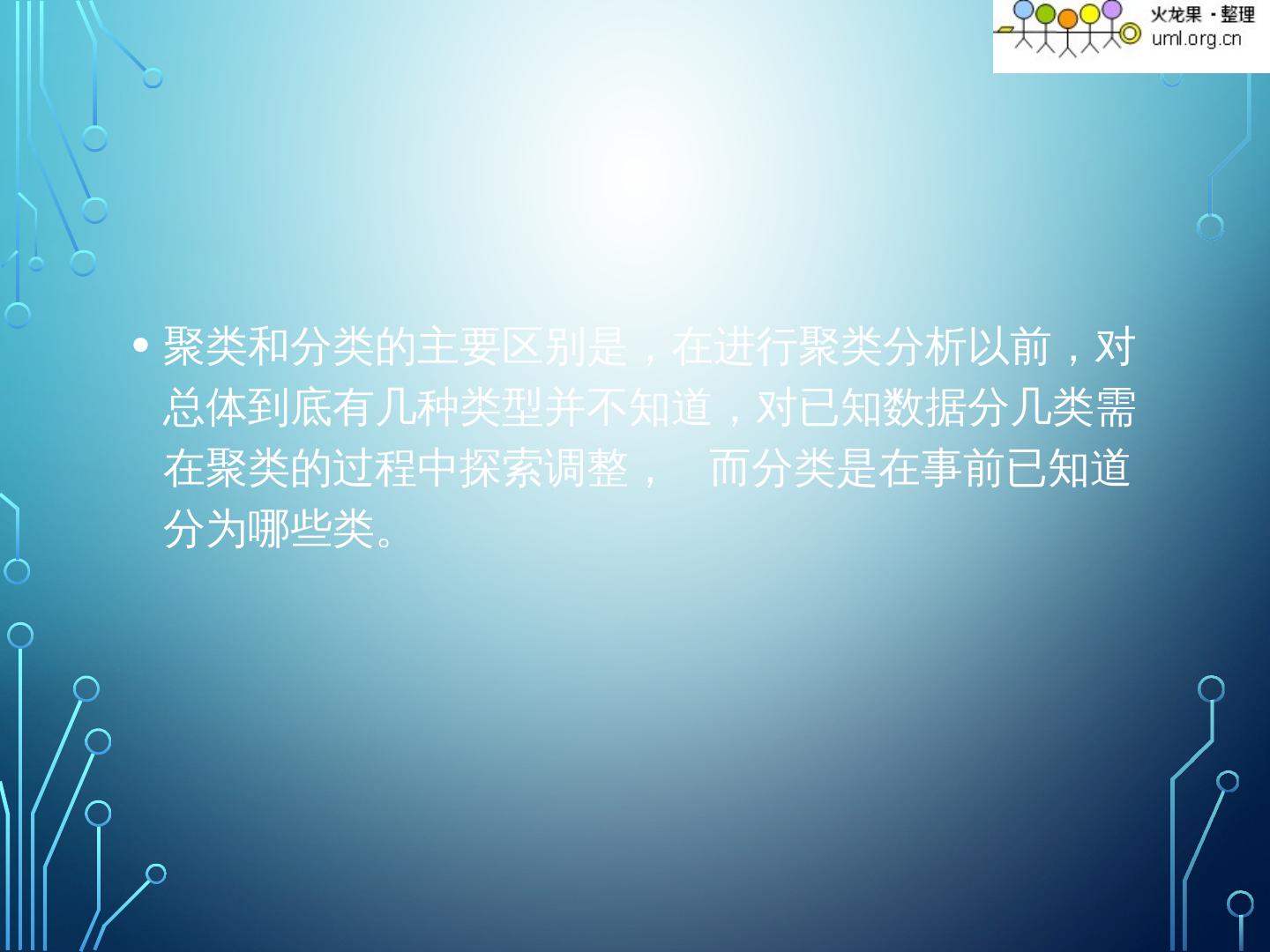 火龙果 · 整理
uml.org.cn

• 聚类和分类的主要区别是，在进行聚类分析以前，对总体到底有几种类型并不知道，对已知数据分几类需在聚类的过程中探索调整，　而分类是在事前已知道分为哪些类。